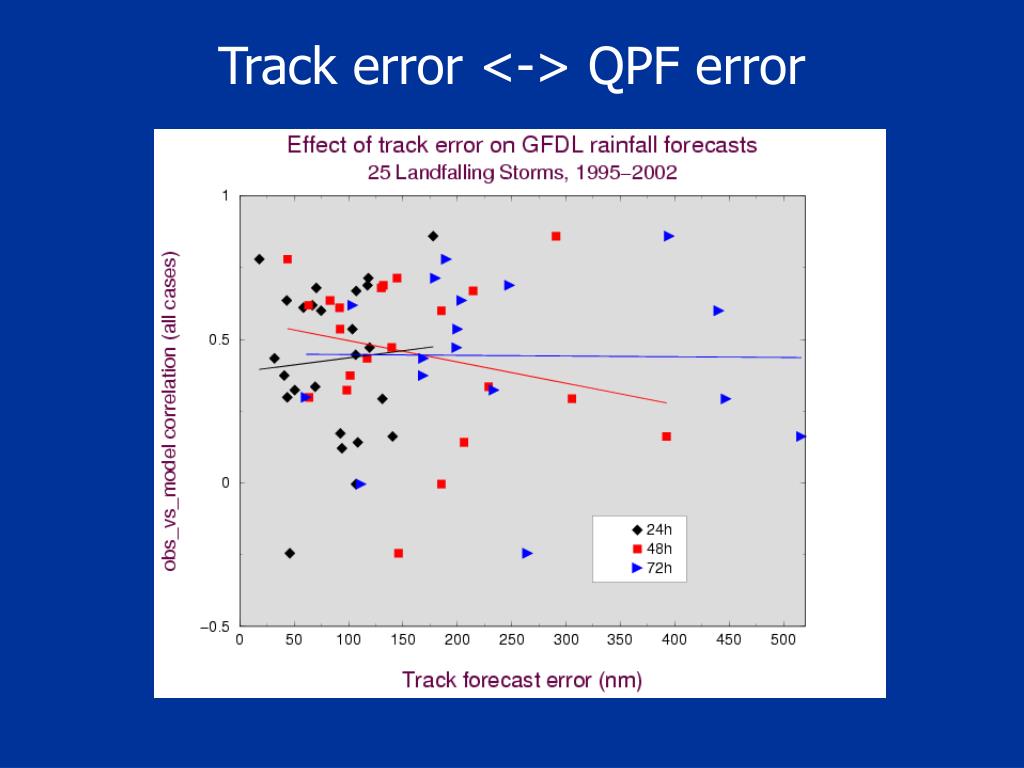 Track error <-> QPF error

Effect of track error on GFDL rainfall forecasts
25 Landfalling Storms, 1995–2002

obs_vs_model correlation (all cases)

1
0.5
0
−0.5

0 50 100 150 200 250 300 350 400 450 500

Track forecast error (nm)

24h
48h
72h